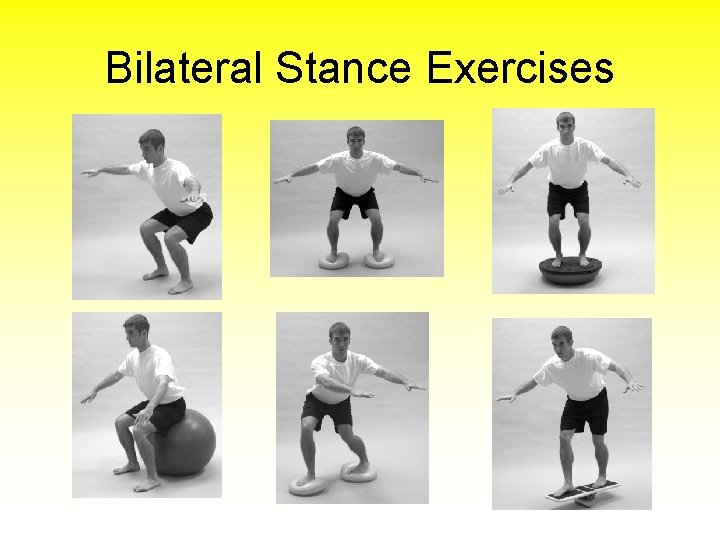 Bilateral Stance Exercises